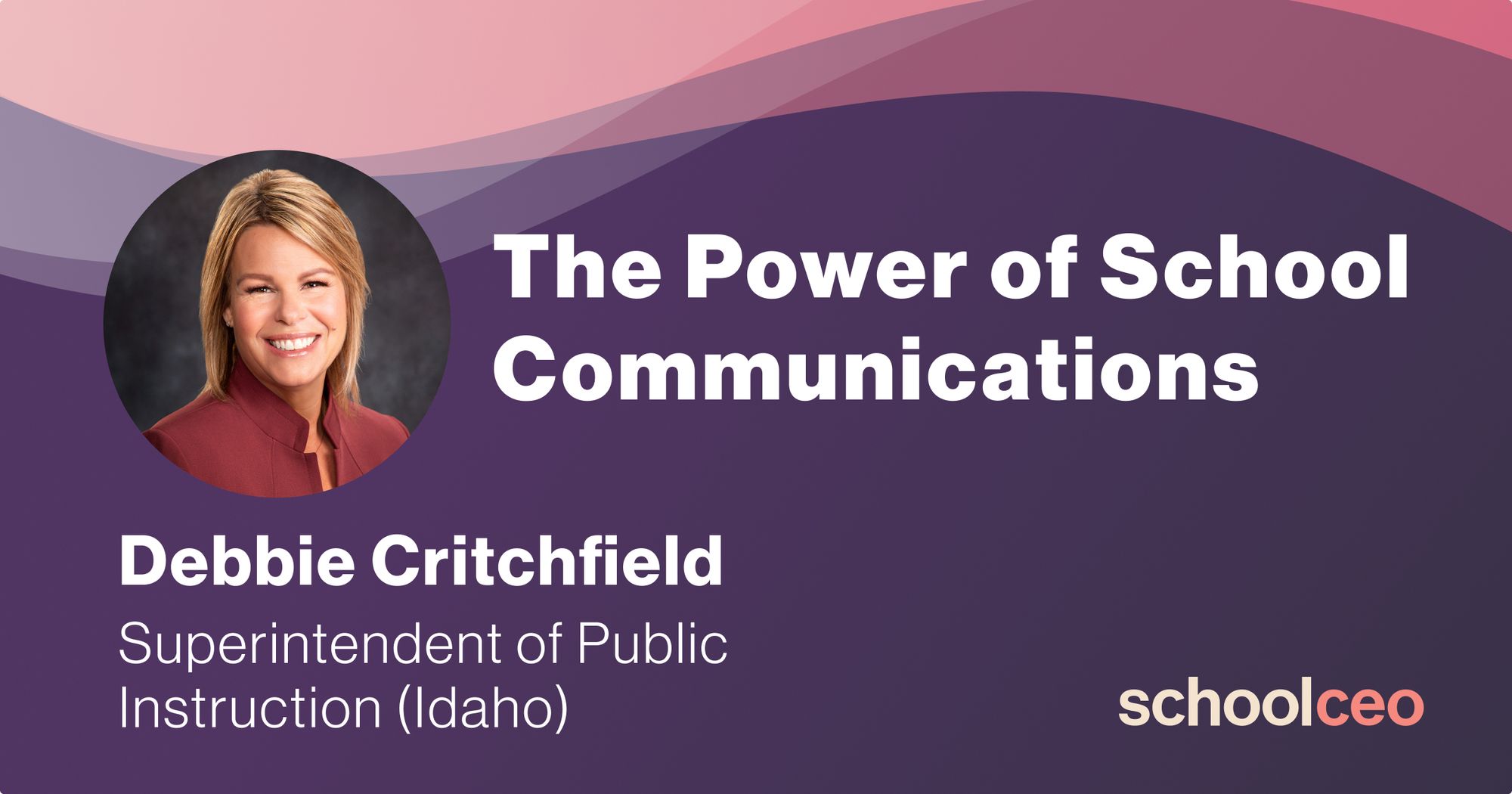 The Power of School Communications

Debbie Critchfield

Superintendent of Public Instruction (Idaho)

schoolceo